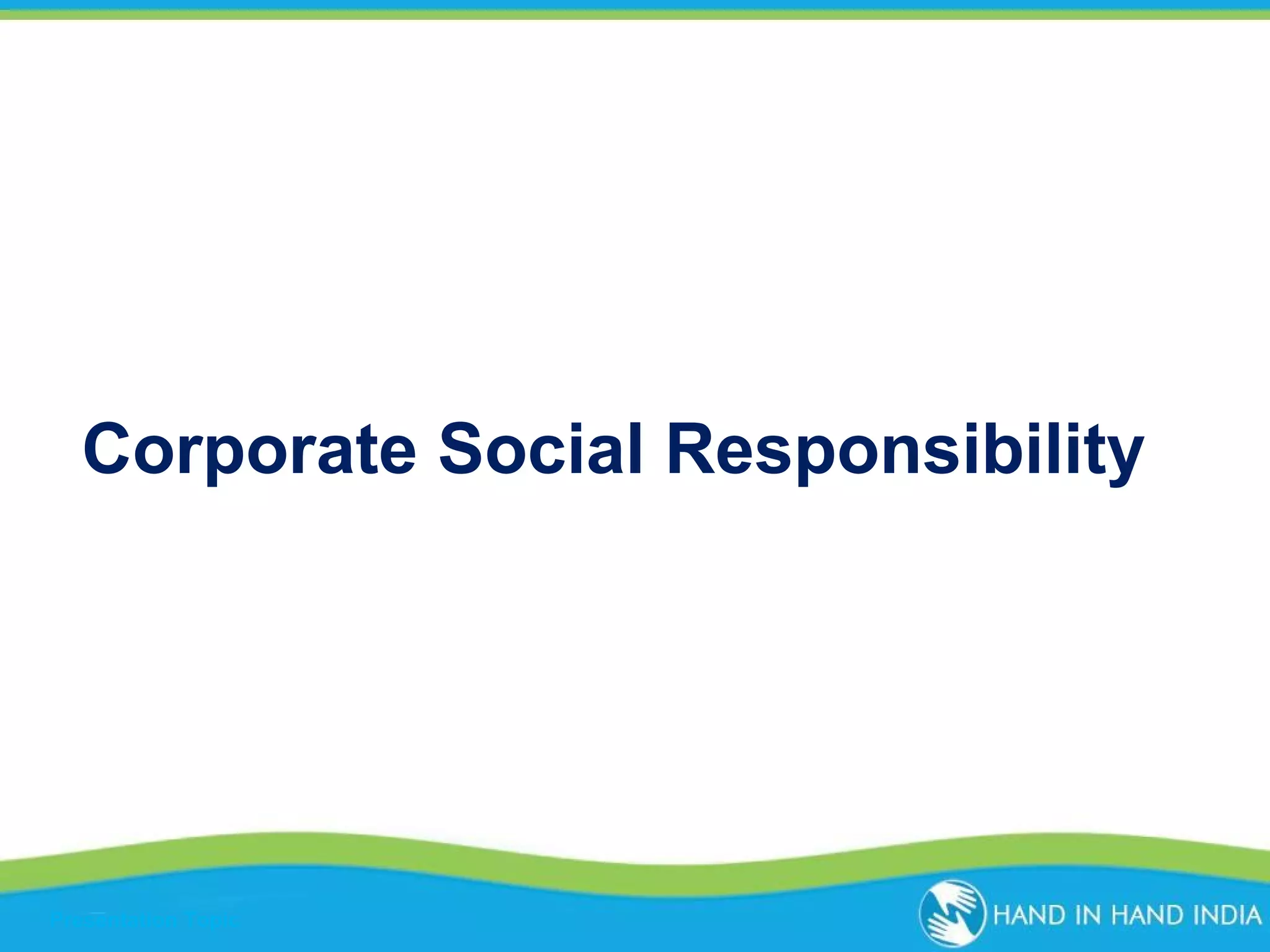 Corporate Social Responsibility

HAND IN HAND INDIA